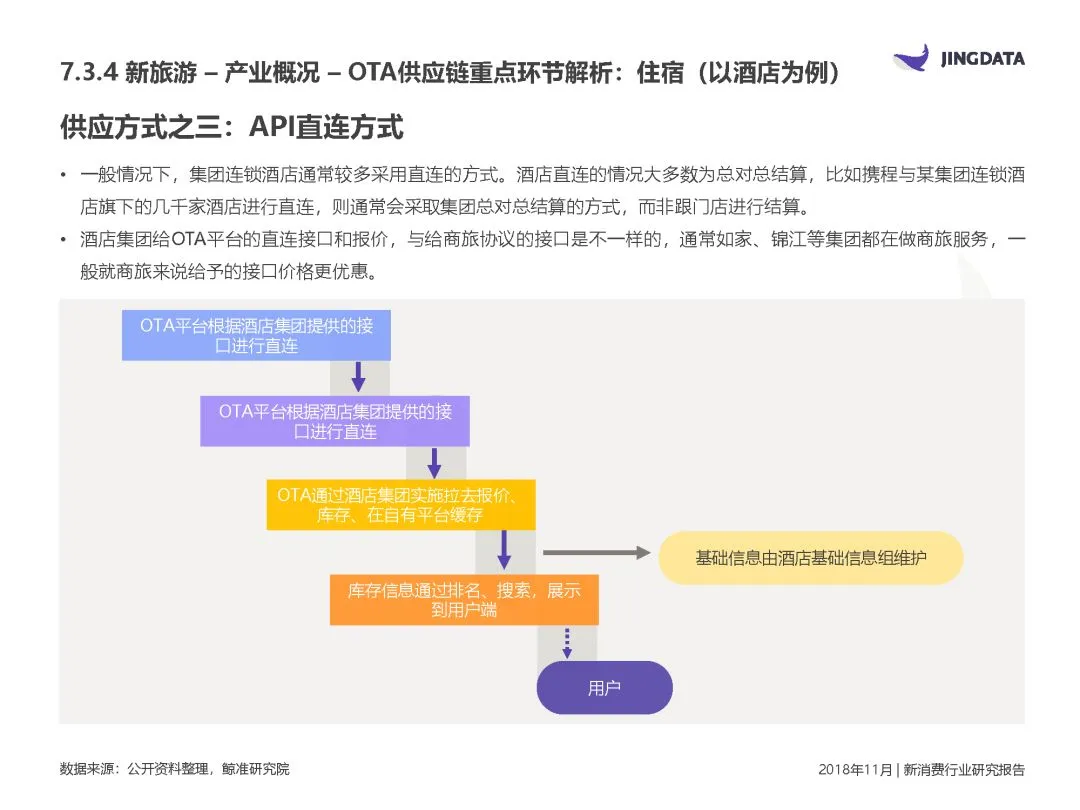 7.3.4 新旅游 – 产业概况 – OTA供应链重点环节解析：住宿（以酒店为例）

JINGDATA

供应方式之三：API直连方式

• 一般情况下，集团连锁酒店通常较多采用直连的方式。酒店直连的情况大多数为总对总结算，比如携程与某集团连锁酒店旗下的几千家酒店进行直连，则通常会采取集团总对总结算的方式，而非跟门店进行结算。

• 酒店集团给OTA平台的直连接口和报价，与给商旅协议的接口是不一样的，通常如家、锦江等集团都在做商旅服务，一般就商旅来说给予的接口价格更优惠。

OTA平台根据酒店集团提供的接口进行直连

OTA平台根据酒店集团提供的接口进行直连

OTA通过酒店集团实施拉去报价、库存、在自有平台缓存

基础信息由酒店基础信息组维护

库存信息通过排名、搜索，展示到用户端

用户

数据来源：公开资料整理，鲸准研究院

2018年11月 | 新消费行业研究报告